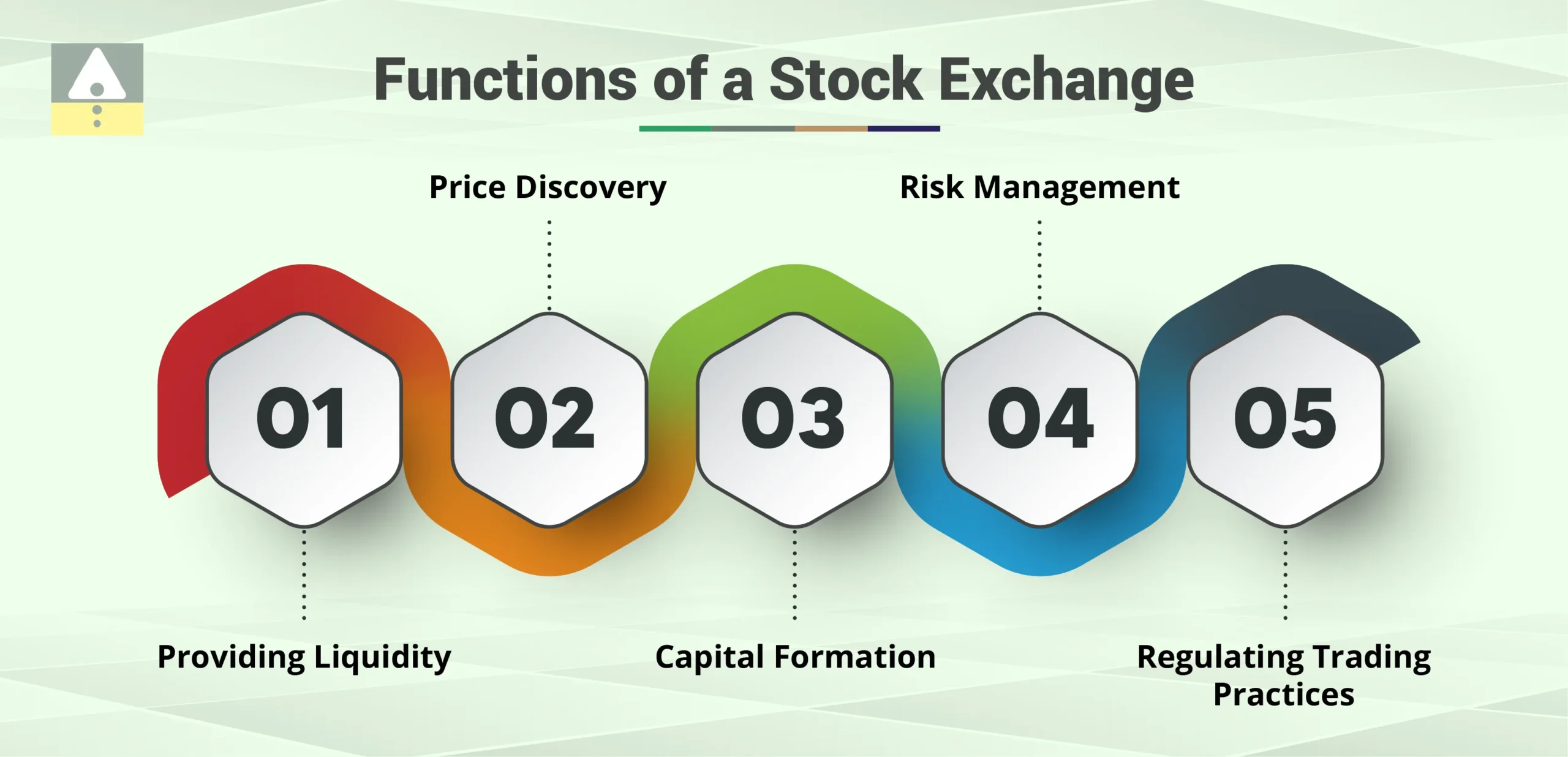 Functions of a Stock Exchange

Price Discovery

Risk Management

01

02

03

04

05

Providing Liquidity

Capital Formation

Regulating Trading Practices